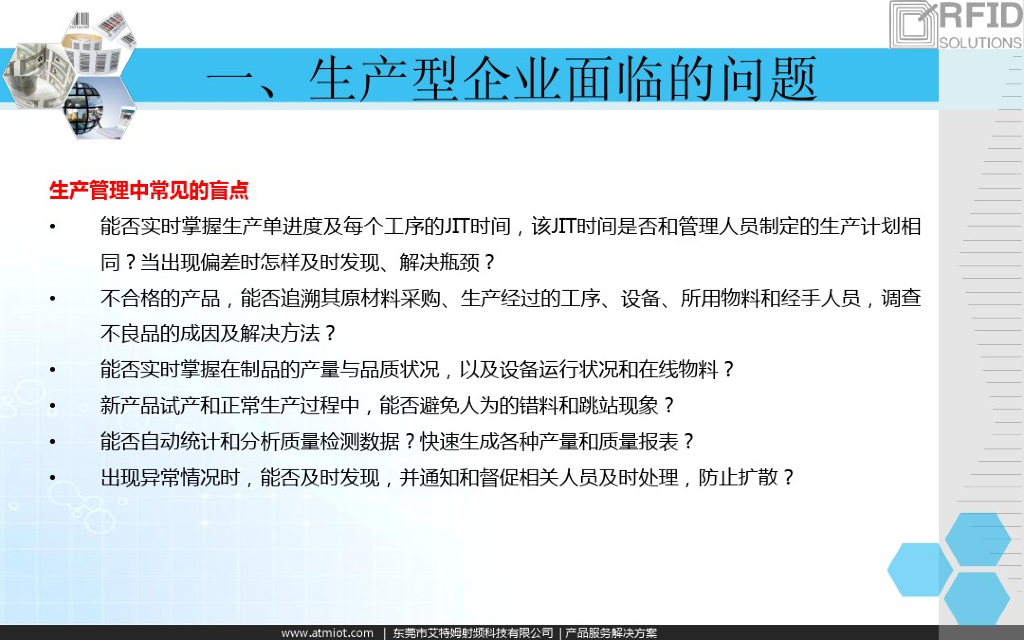 RFID
SOLUTIONS

一、生产型企业面临的问题

生产管理中常见的盲点

• 能否实时掌握生产单进度及每个工序的JIT时间，该JIT时间是否和管理人员制定的生产计划相同？当出现偏差时怎样及时发现、解决瓶颈？

• 不合格的产品，能否追溯其原材料采购、生产经过的工序、设备、所用物料和经手人员，调查不良品的成因及解决方法？

• 能否实时掌握在制品的产量与品质状况，以及设备运行状况和在线物料？

• 新产品试产和正常生产过程中，能否避免人为的错料和跳站现象？

• 能否自动统计和分析质量检测数据？快速生成各种产量和质量报表？

• 出现异常情况时，能否及时发现，并通知和督促相关人员及时处理，防止扩散？

www.atmiot.com | 东莞市艾特姆射频科技有限公司 | 产品服务解决方案